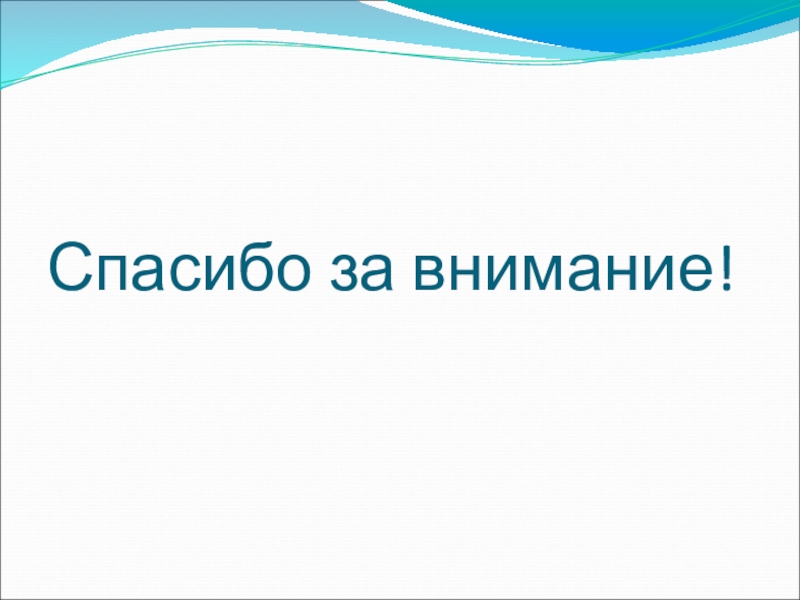 Спасибо за внимание!